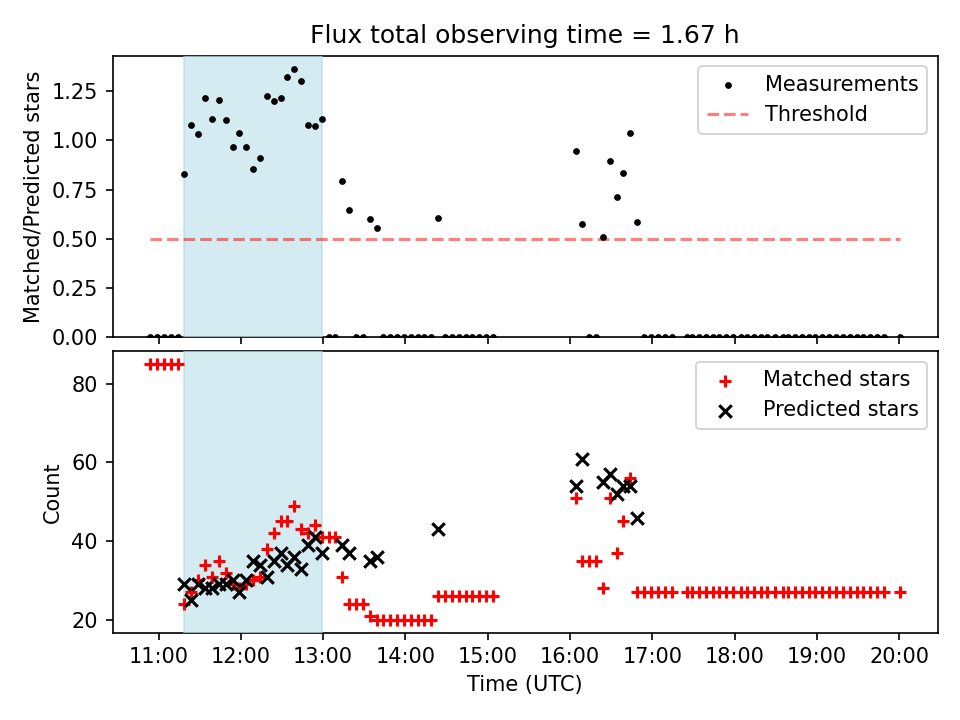 Flux total observing time = 1.67 h

Matched/Predicted stars

1.25
1.00
0.75
0.50
0.25
0.00

Measurements
Threshold

Count

80
60
40
20

Matched stars
Predicted stars

11:00 12:00 13:00 14:00 15:00 16:00 17:00 18:00 19:00 20:00

Time (UTC)